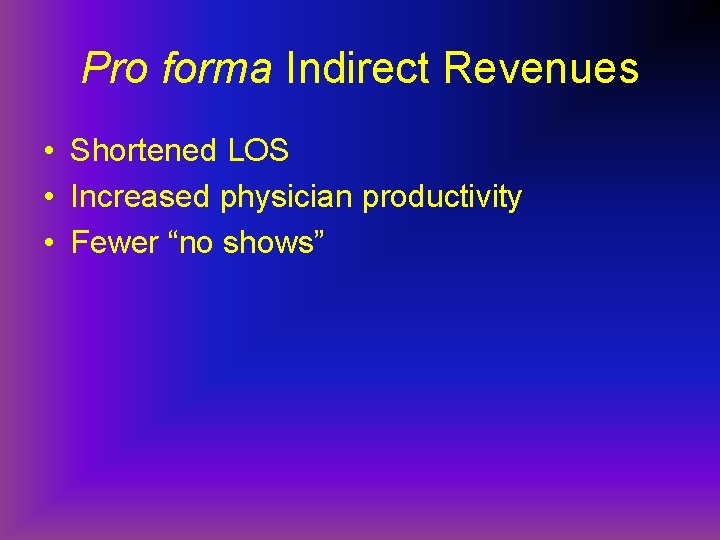 Pro forma Indirect Revenues

• Shortened LOS
• Increased physician productivity
• Fewer “no shows”